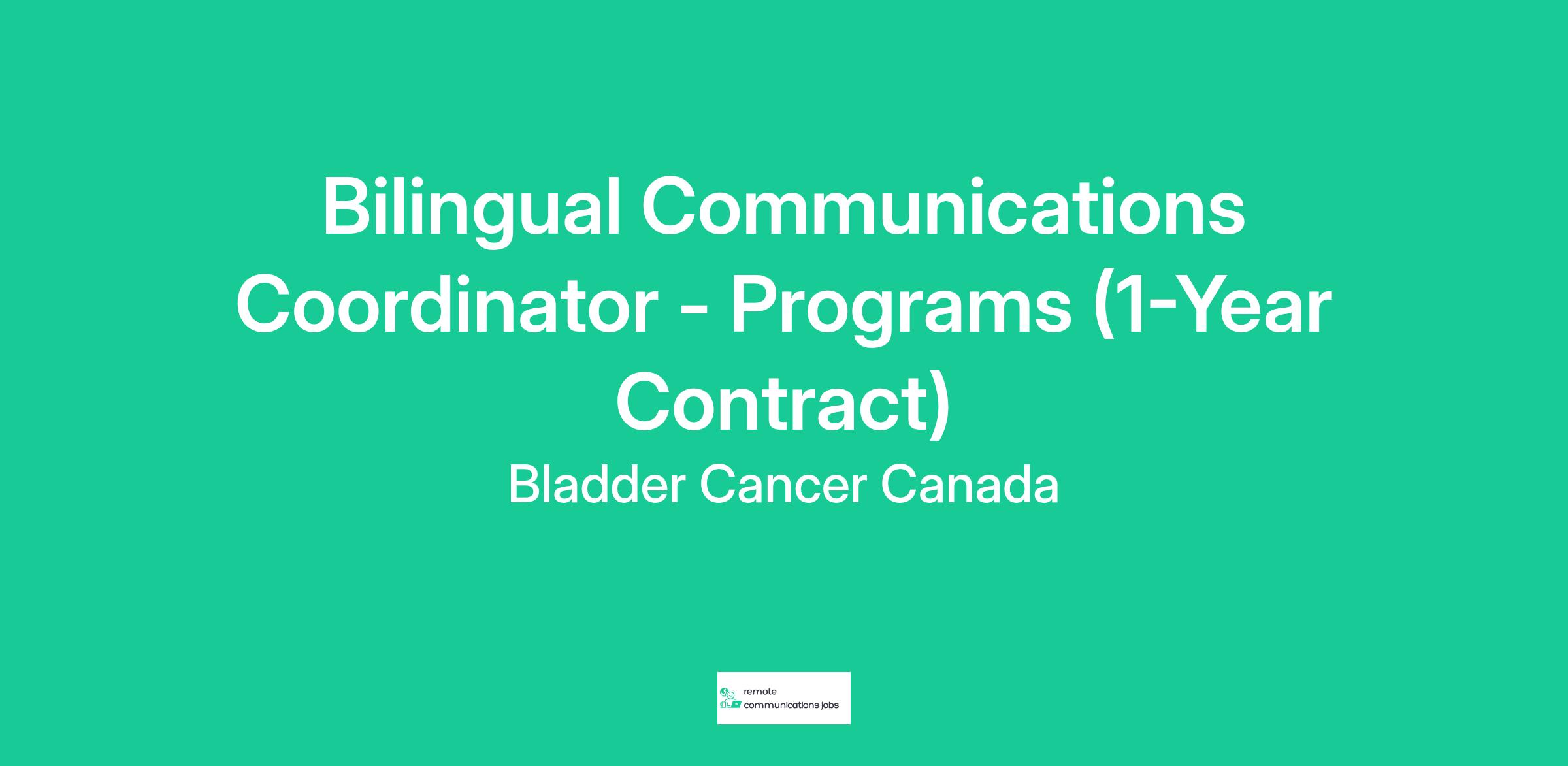 Bilingual Communications Coordinator - Programs (1-Year Contract)

Bladder Cancer Canada

remote
communications jobs